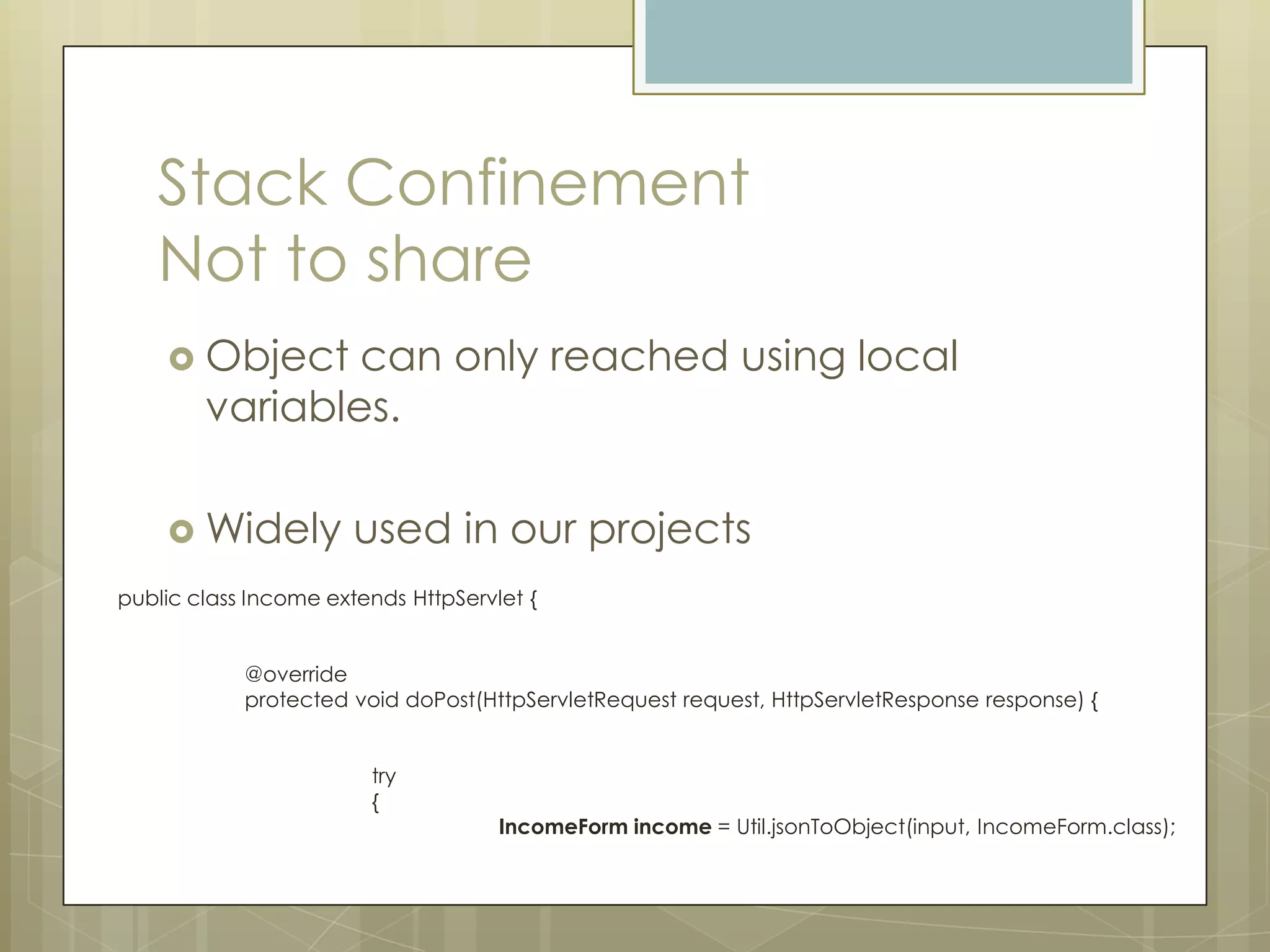 Stack Confinement
Not to share

Object can only reached using local variables.

Widely used in our projects

public class Income extends HttpServlet {

@override
protected void doPost(HttpServletRequest request, HttpServletResponse response) {

try
{
IncomeForm income = Util.jsonToObject(input, IncomeForm.class);